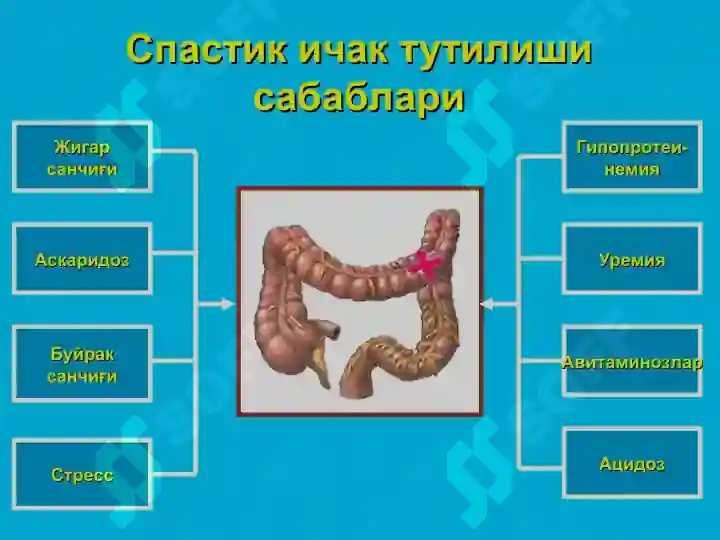 Спастик ичак тутилиши сабаблари

Жигар санчиғи

Аскаридоз

Буйрак санчиғи

Стресс

Гипопротеинемия

Уремия

Авитаминозлар

Ацидоз